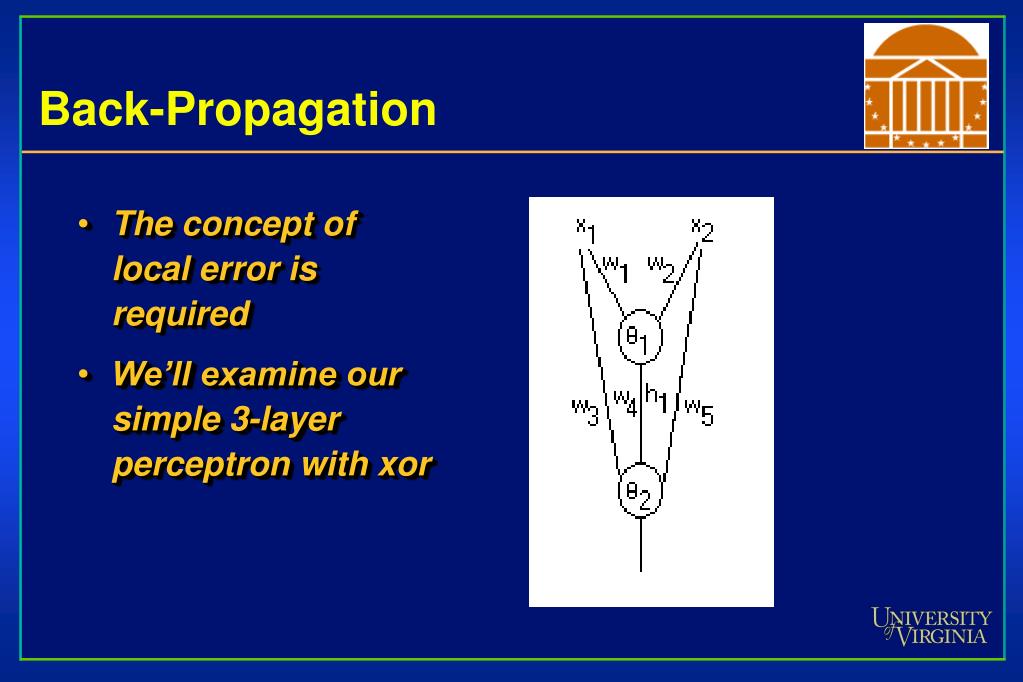 Back-Propagation

• The concept of local error is required

• We'll examine our simple 3-layer perceptron with xor

$x_1$ $x_2$ $w_1$ $w_2$ $\theta_1$ $w_3$ $w_4$ $h_1$ $w_5$ $\theta_2$

UNIVERSITY of VIRGINIA